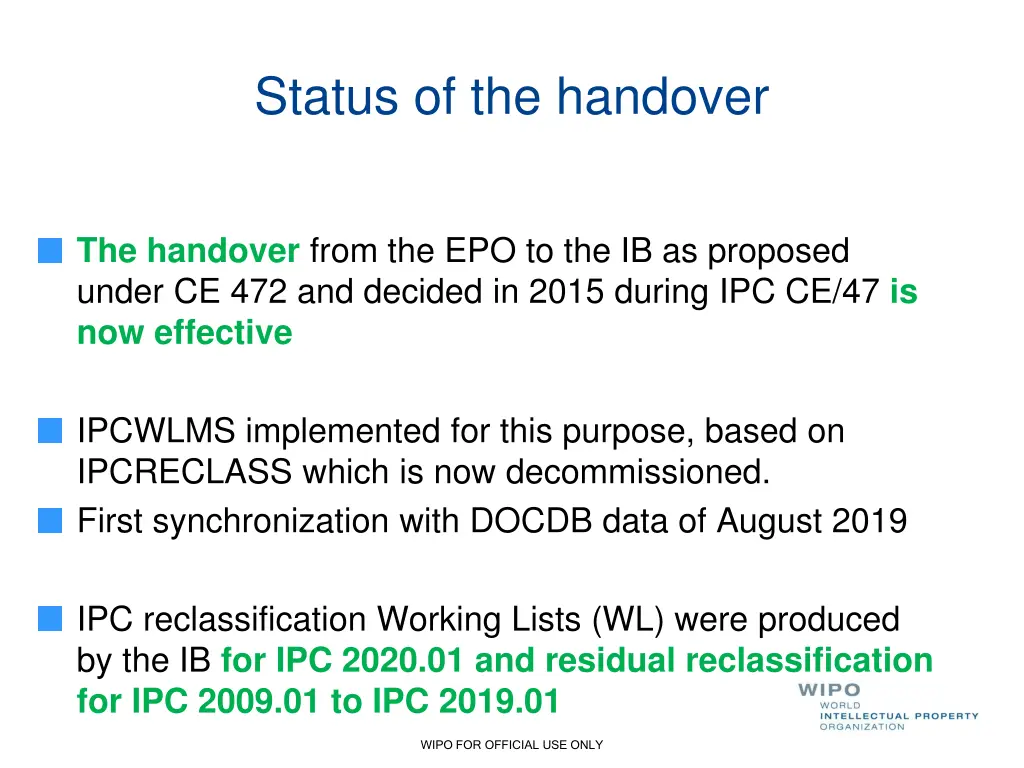 Status of the handover

The handover from the EPO to the IB as proposed under CE 472 and decided in 2015 during IPC CE/47 is now effective

IPCWLMS implemented for this purpose, based on IPCRECLASS which is now decommissioned.

First synchronization with DOCDB data of August 2019

IPC reclassification Working Lists (WL) were produced by the IB for IPC 2020.01 and residual reclassification for IPC 2009.01 to IPC 2019.01

WIPO
WORLD
INTELLECTUAL PROPERTY
ORGANIZATION

WIPO FOR OFFICIAL USE ONLY